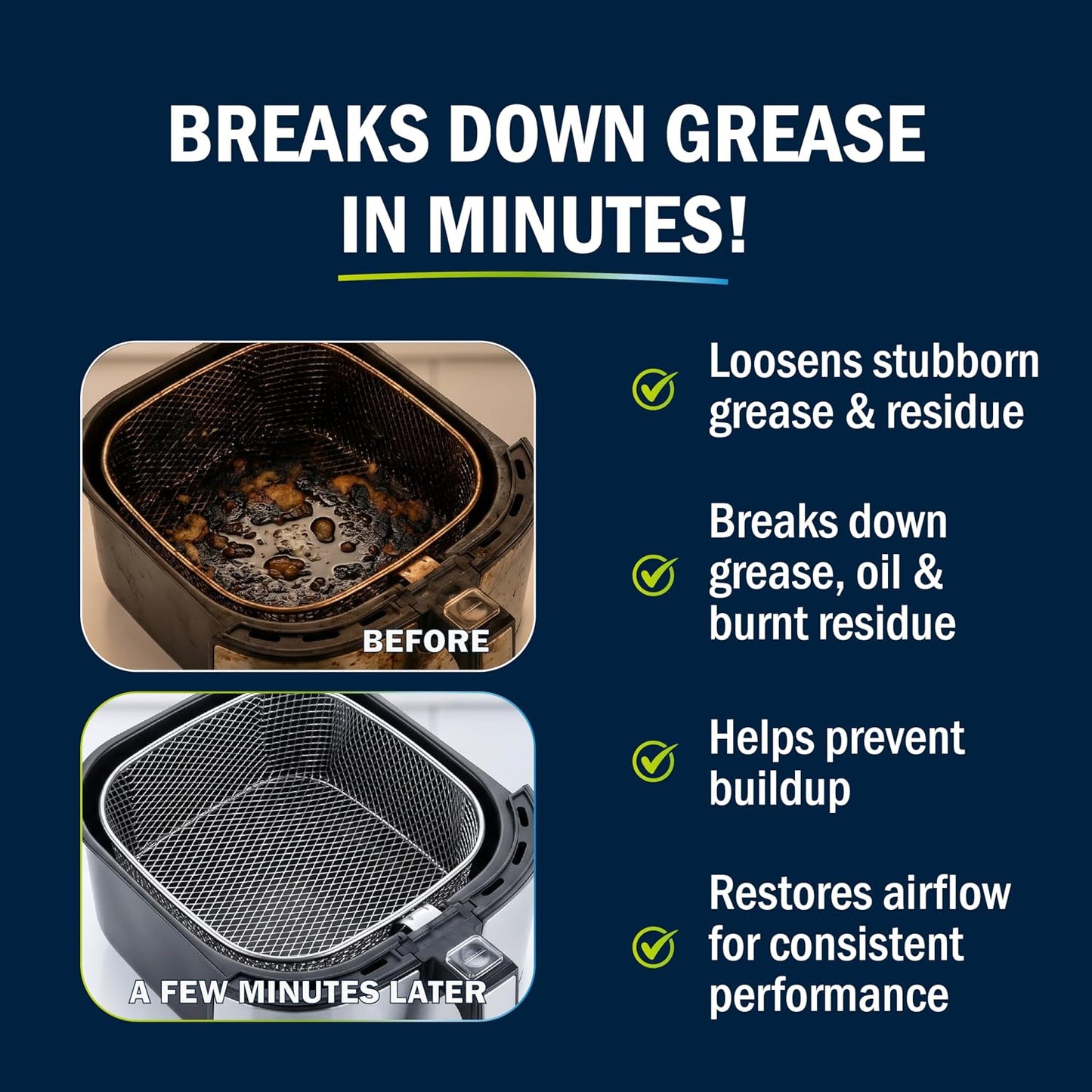 BREAKS DOWN GREASE IN MINUTES!

BEFORE

A FEW MINUTES LATER

Loosens stubborn grease & residue

Breaks down grease, oil & burnt residue

Helps prevent buildup

Restores airflow for consistent performance